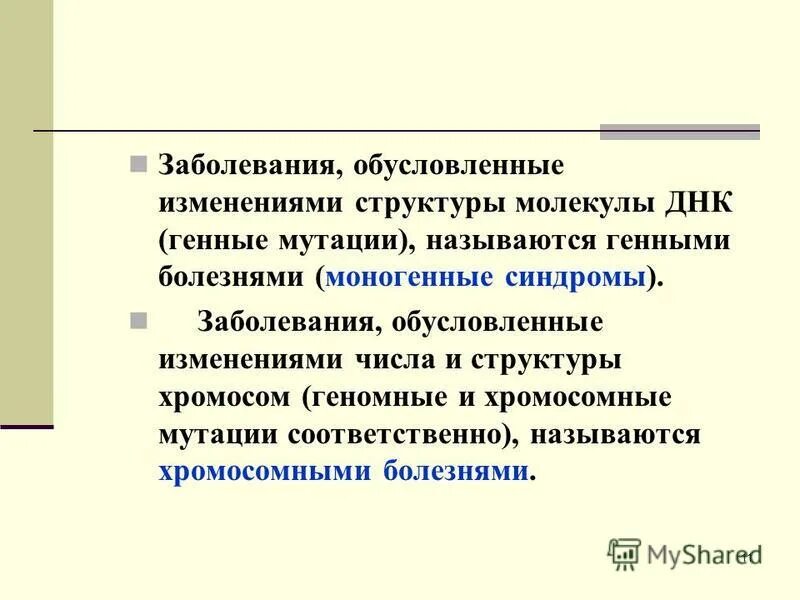 Заболевания, обусловленные изменениями структуры молекулы ДНК (генные мутации), называются генными болезнями (моногенные синдромы).

Заболевания, обусловленные изменениями числа и структуры хромосом (геномные и хромосомные мутации соответственно), называются хромосомными болезнями.

MyShared